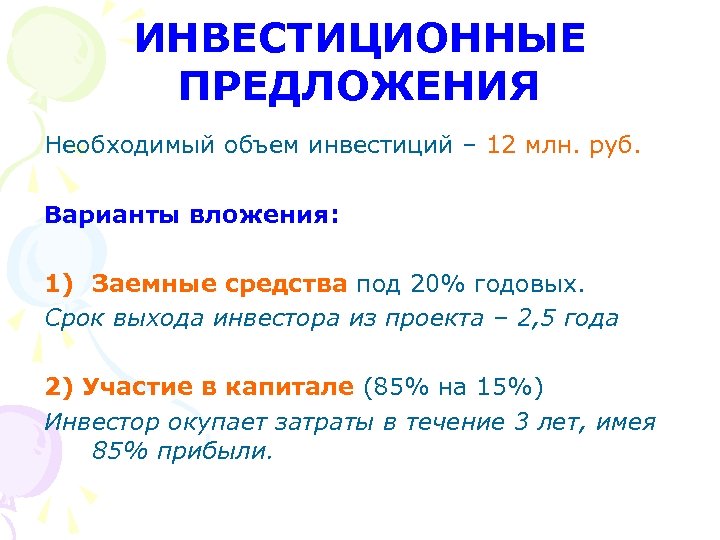 ИНВЕСТИЦИОННЫЕ ПРЕДЛОЖЕНИЯ

Необходимый объем инвестиций – 12 млн. руб.

Варианты вложения:

1) Заемные средства под 20% годовых.
Срок выхода инвестора из проекта – 2,5 года

2) Участие в капитале (85% на 15%)
Инвестор окупает затраты в течение 3 лет, имея 85% прибыли.